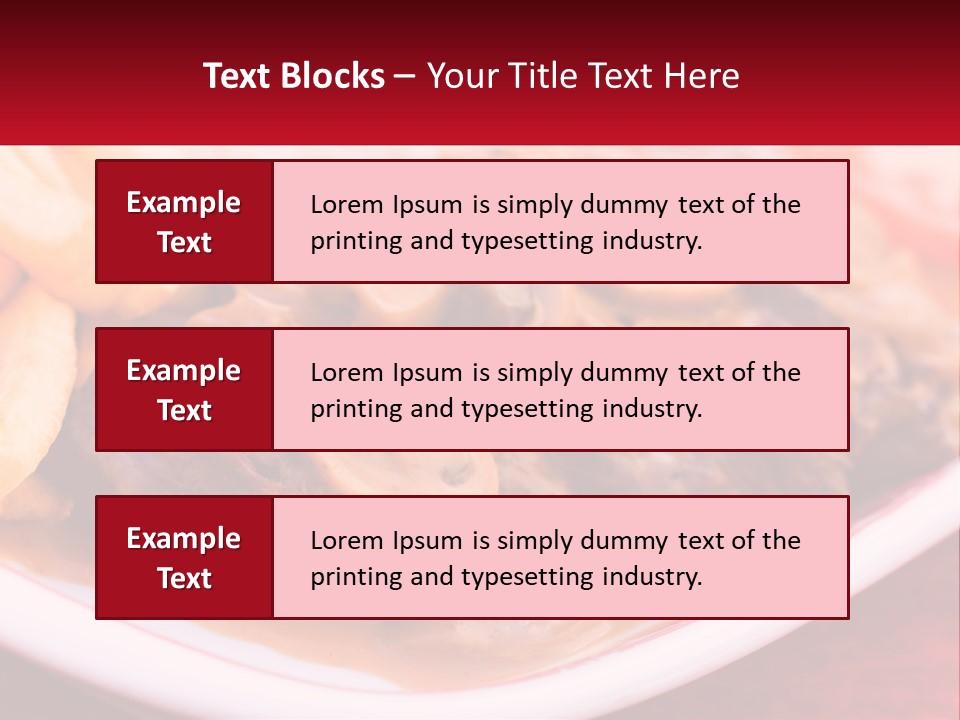 Text Blocks – Your Title Text Here

Example Text

Lorem Ipsum is simply dummy text of the printing and typesetting industry.

Example Text

Lorem Ipsum is simply dummy text of the printing and typesetting industry.

Example Text

Lorem Ipsum is simply dummy text of the printing and typesetting industry.